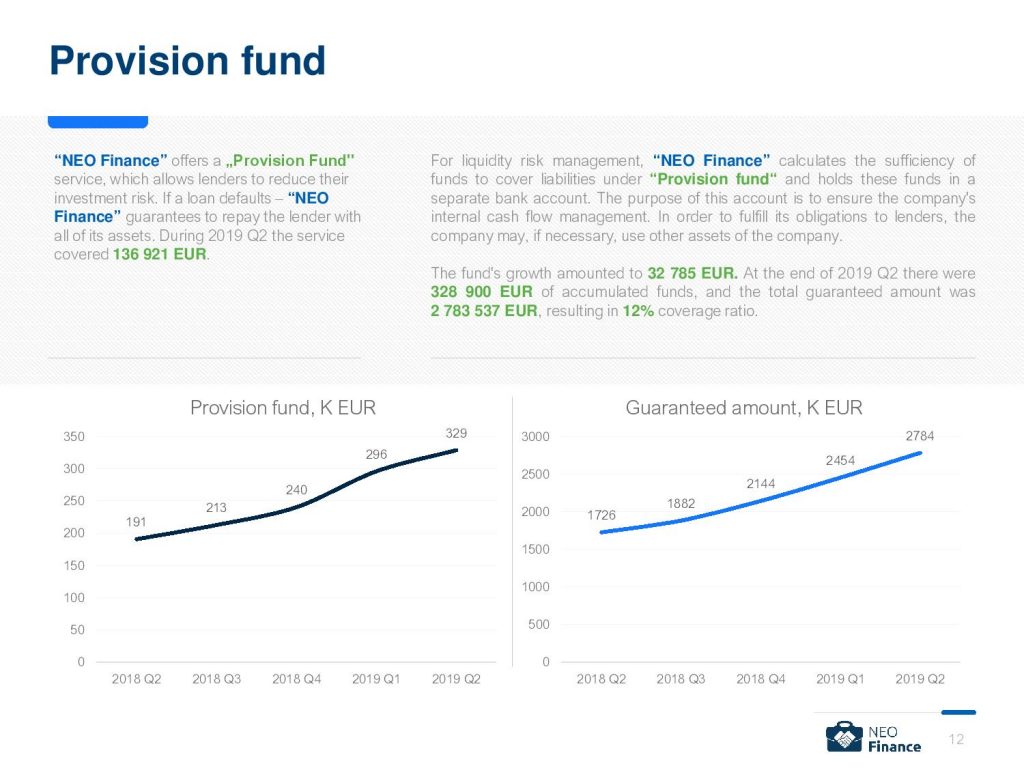 Provision fund

“NEO Finance” offers a „Provision Fund" service, which allows lenders to reduce their investment risk. If a loan defaults – “NEO Finance” guarantees to repay the lender with all of its assets. During 2019 Q2 the service covered 136 921 EUR.

For liquidity risk management, “NEO Finance” calculates the sufficiency of funds to cover liabilities under “Provision fund“ and holds these funds in a separate bank account. The purpose of this account is to ensure the company's internal cash flow management. In order to fulfill its obligations to lenders, the company may, if necessary, use other assets of the company.

The fund's growth amounted to 32 785 EUR. At the end of 2019 Q2 there were 328 900 EUR of accumulated funds, and the total guaranteed amount was 2 783 537 EUR, resulting in 12% coverage ratio.

Provision fund, K EUR

350
300
250
200
150
100
50
0

191
213
240
296
329

2018 Q2
2018 Q3
2018 Q4
2019 Q1
2019 Q2

Guaranteed amount, K EUR

3000
2500
2000
1500
1000
500
0

1726
1882
2144
2454
2784

2018 Q2
2018 Q3
2018 Q4
2019 Q1
2019 Q2

NEO Finance

12